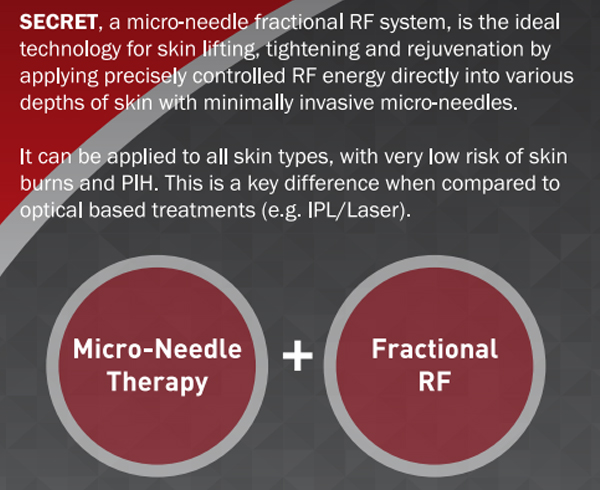 SECRET, a micro-needle fractional RF system, is the ideal technology for skin lifting, tightening and rejuvenation by applying precisely controlled RF energy directly into various depths of skin with minimally invasive micro-needles.

It can be applied to all skin types, with very low risk of skin burns and PIH. This is a key difference when compared to optical based treatments (e.g. IPL/Laser).

Micro-Needle Therapy

+

Fractional RF